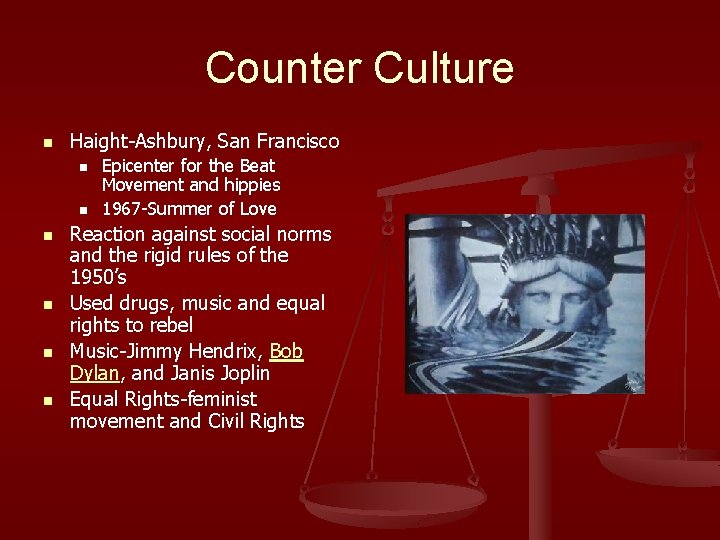 Counter Culture

- Haight-Ashbury, San Francisco
  - Epicenter for the Beat Movement and hippies
  - 1967-Summer of Love
- Reaction against social norms and the rigid rules of the 1950's
- Used drugs, music and equal rights to rebel
- Music-Jimmy Hendrix, Bob Dylan, and Janis Joplin
- Equal Rights-feminist movement and Civil Rights